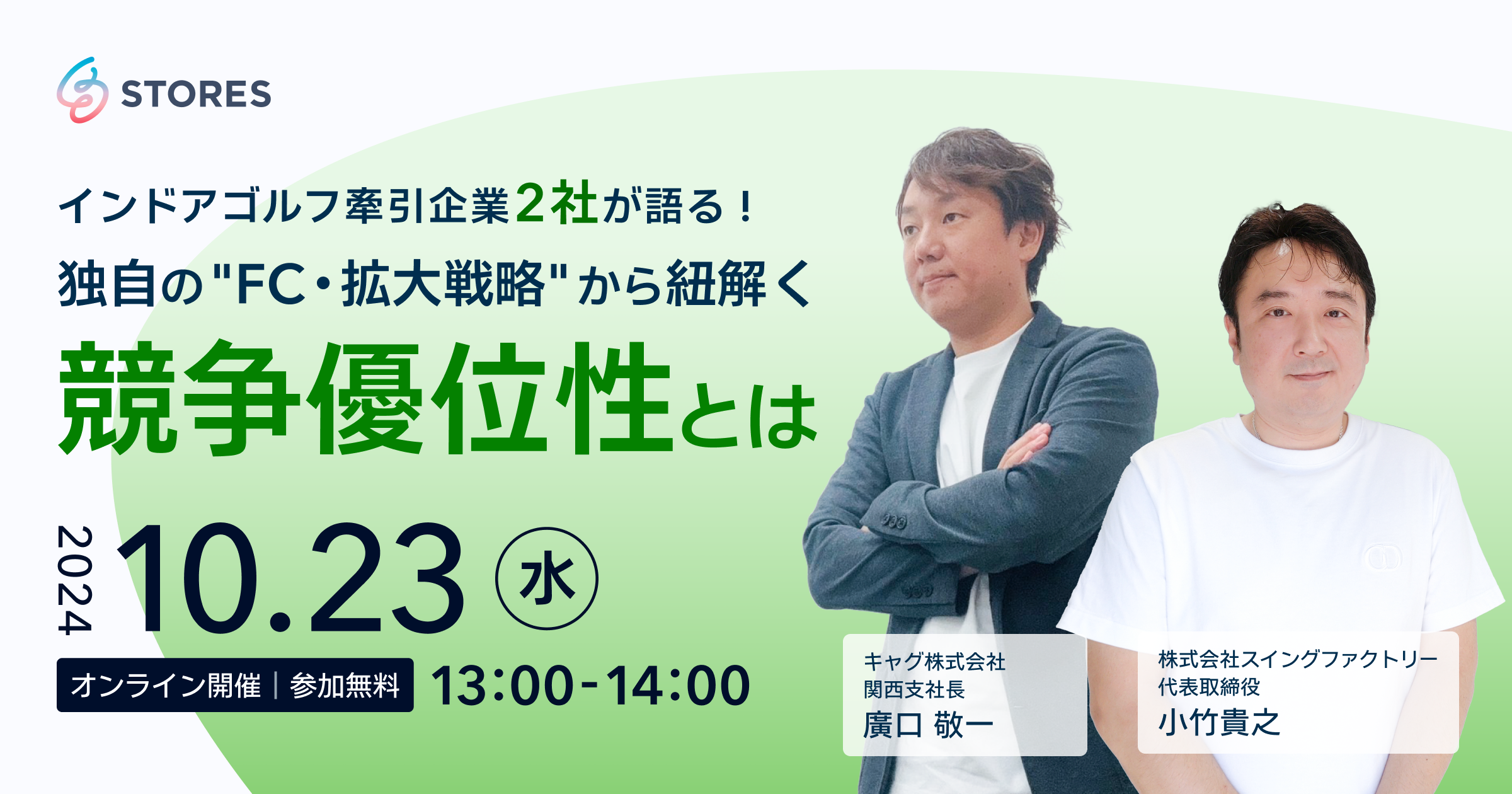 STORES

インドアゴルフ牽引企業2社が語る！
独自の"FC・拡大戦略"から紐解く
競争優位性とは

2024 10.23 水

オンライン開催｜参加無料 13:00-14:00

キャグ株式会社
関西支社長
廣口 敬一

株式会社スイングファクトリー
代表取締役
小竹貴之